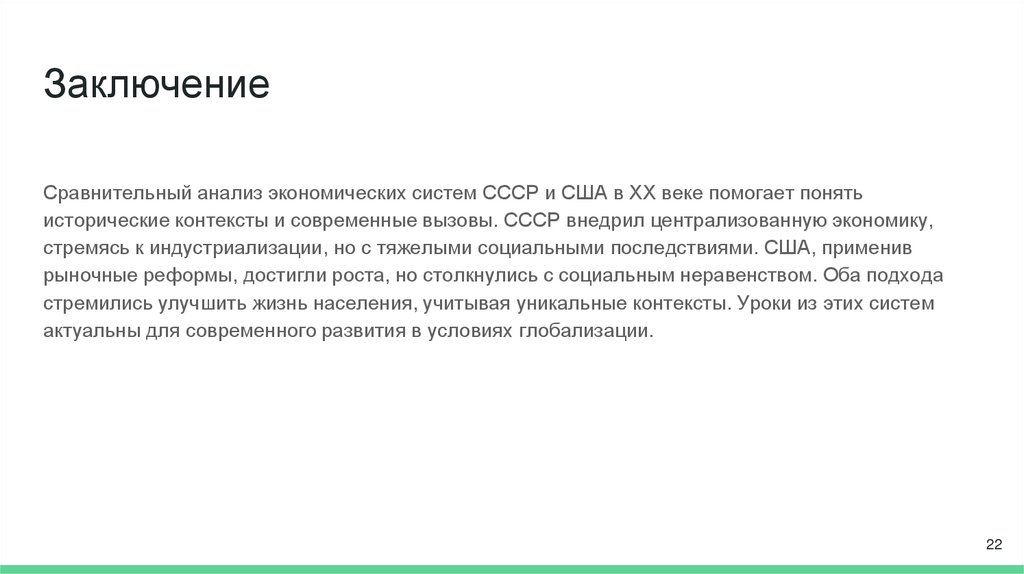 Заключение

Сравнительный анализ экономических систем СССР и США в XX веке помогает понять исторические контексты и современные вызовы. СССР внедрил централизованную экономику, стремясь к индустриализации, но с тяжелыми социальными последствиями. США, применив рыночные реформы, достигли роста, но столкнулись с социальным неравенством. Оба подхода стремились улучшить жизнь населения, учитывая уникальные контексты. Уроки из этих систем актуальны для современного развития в условиях глобализации.

22